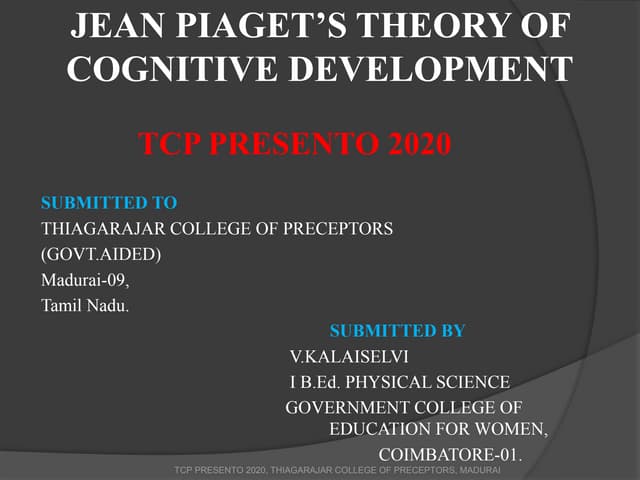 JEAN PIAGET'S THEORY OF COGNITIVE DEVELOPMENT

TCP PRESENTO 2020

SUBMITTED TO
THIAGARAJAR COLLEGE OF PRECEPTORS
(GOVT.AIDED)
Madurai-09,
Tamil Nadu.

SUBMITTED BY
V.KALAISELVI
I B.Ed. PHYSICAL SCIENCE
GOVERNMENT COLLEGE OF EDUCATION FOR WOMEN,
COIMBATORE-01.

TCP PRESENTO 2020, THIAGARAJAR COLLEGE OF PRECEPTORS, MADURAI